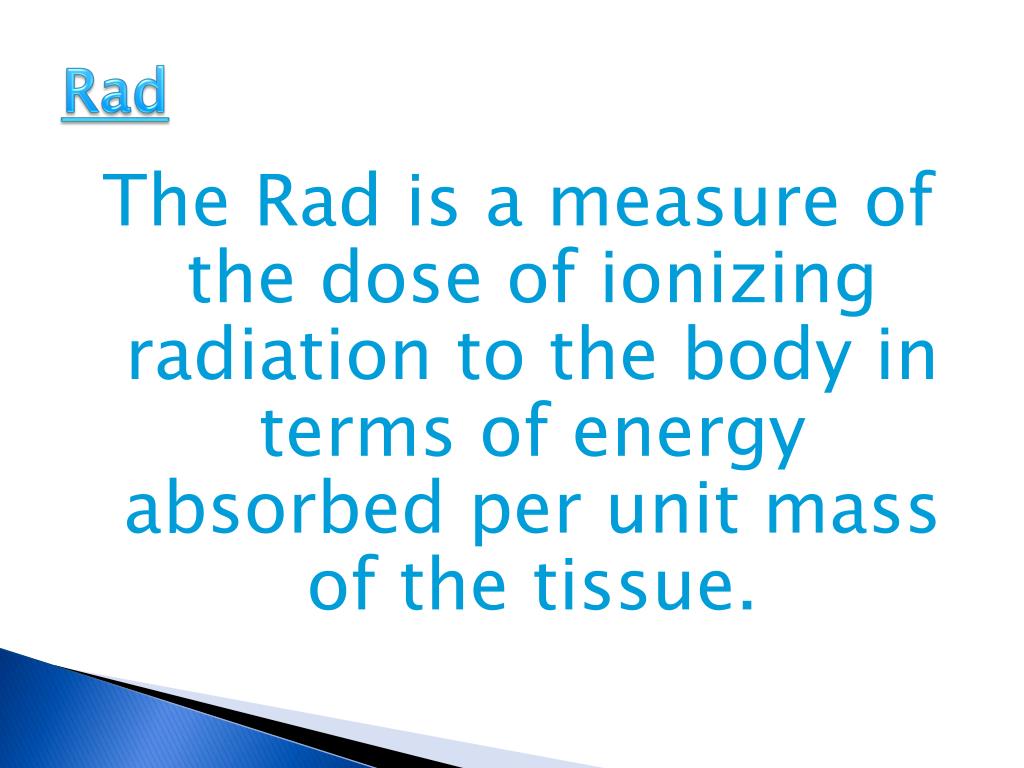 Rad

The Rad is a measure of the dose of ionizing radiation to the body in terms of energy absorbed per unit mass of the tissue.